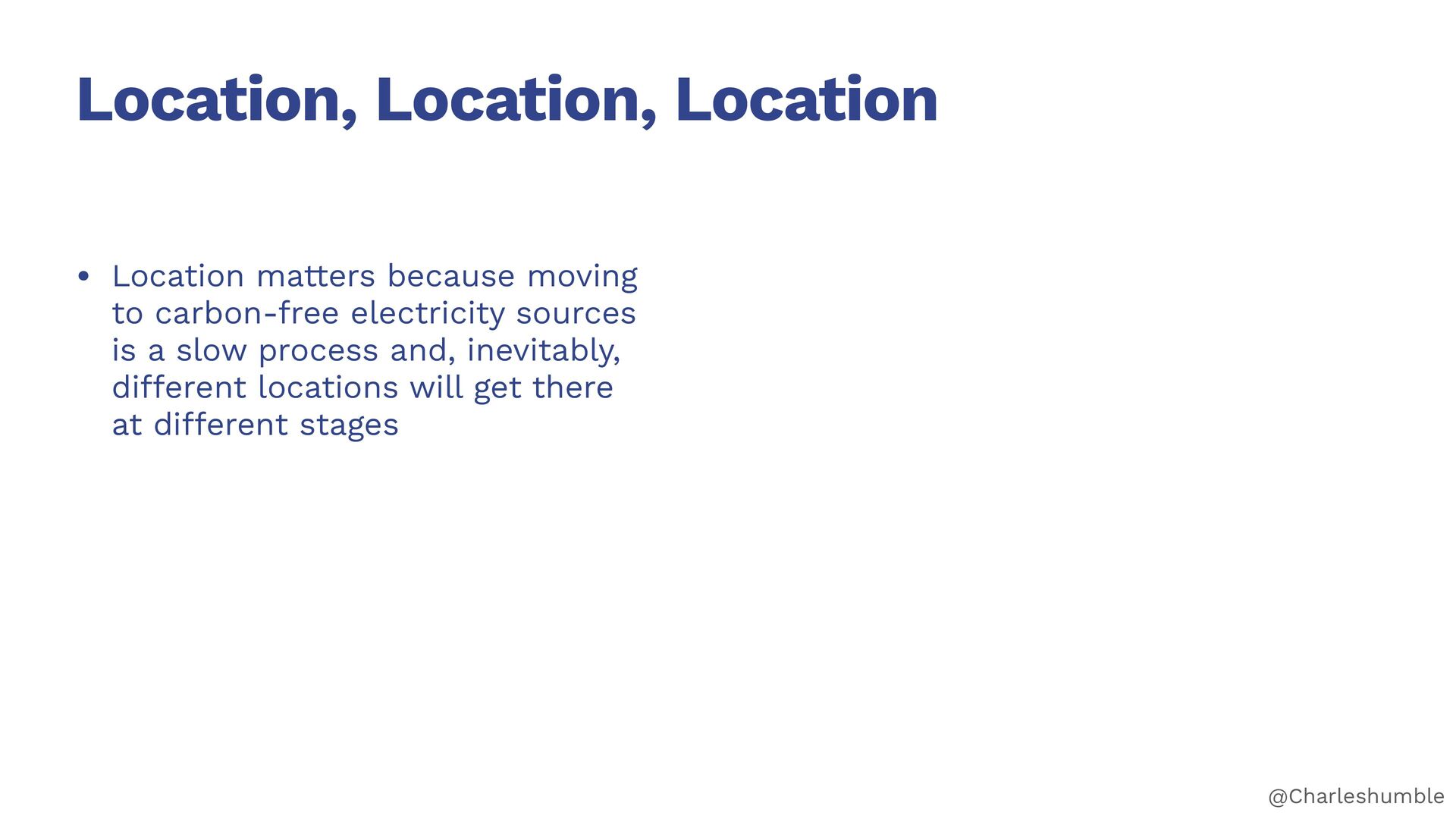 Location, Location, Location

• Location matters because moving to carbon-free electricity sources is a slow process and, inevitably, different locations will get there at different stages

@Charleshumble